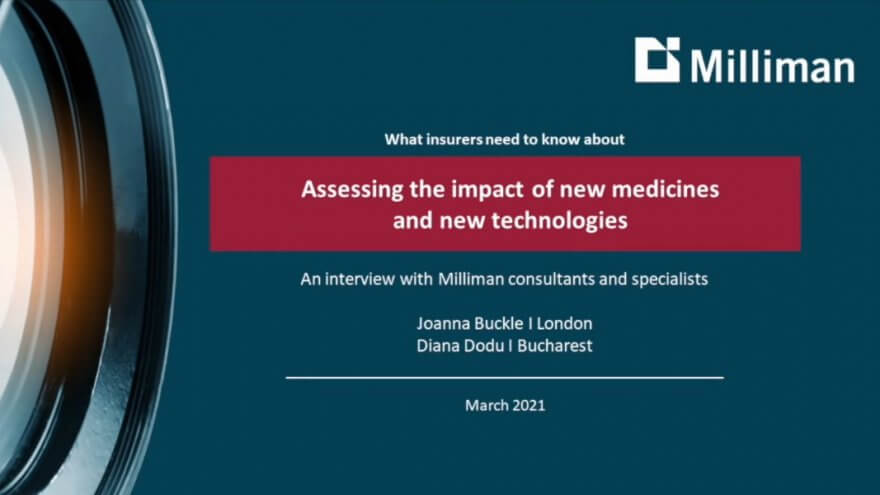 Milliman

What insurers need to know about

Assessing the impact of new medicines and new technologies

An interview with Milliman consultants and specialists

Joanna Buckle I London
Diana Dodu I Bucharest

March 2021